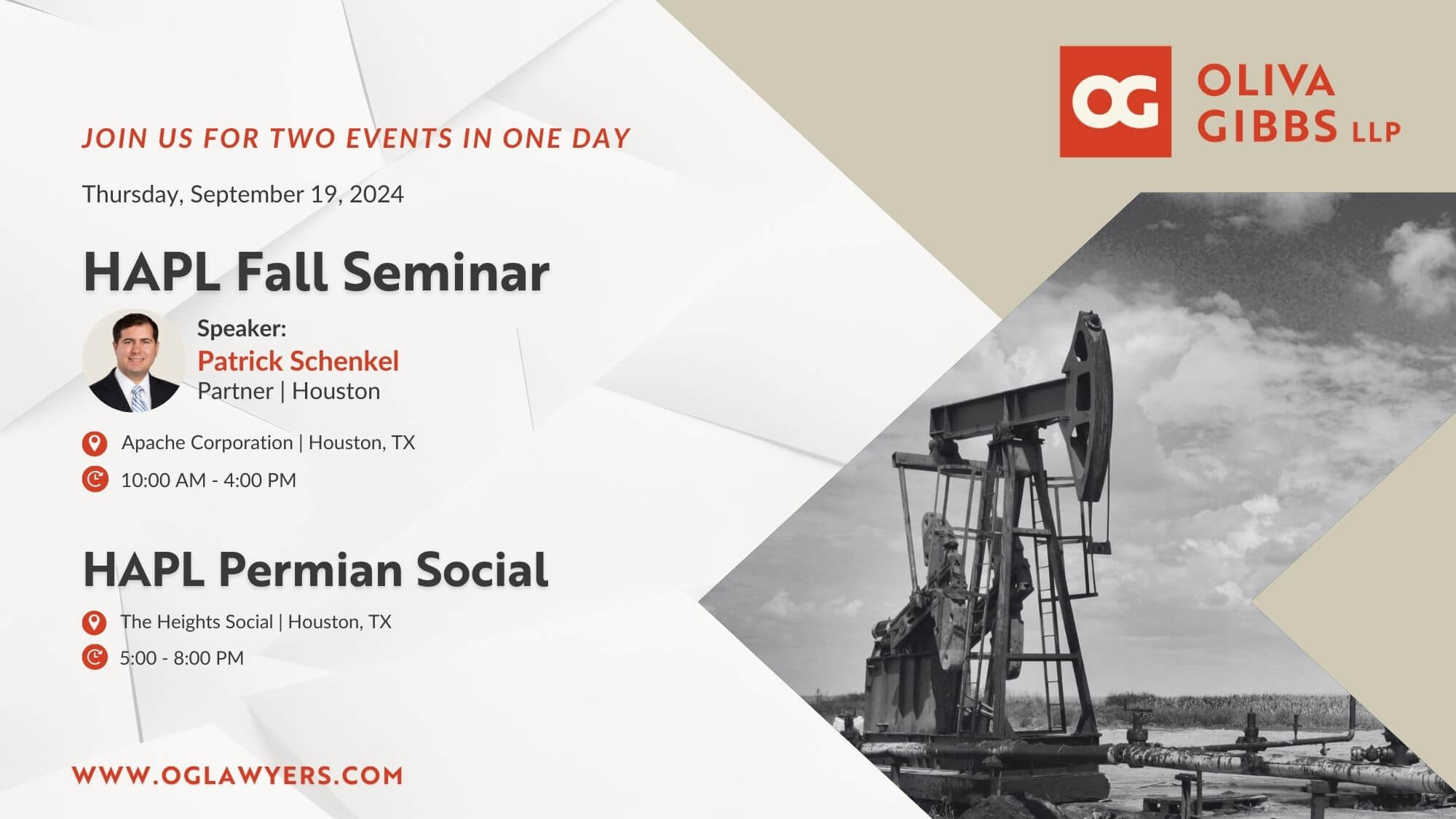 OG OLIVA GIBBS LLP

JOIN US FOR TWO EVENTS IN ONE DAY

Thursday, September 19, 2024

HAPL Fall Seminar

Speaker:
Patrick Schenkel
Partner | Houston

Apache Corporation | Houston, TX

10:00 AM - 4:00 PM

HAPL Permian Social

The Heights Social | Houston, TX

5:00 - 8:00 PM

WWW.OGLAWYERS.COM